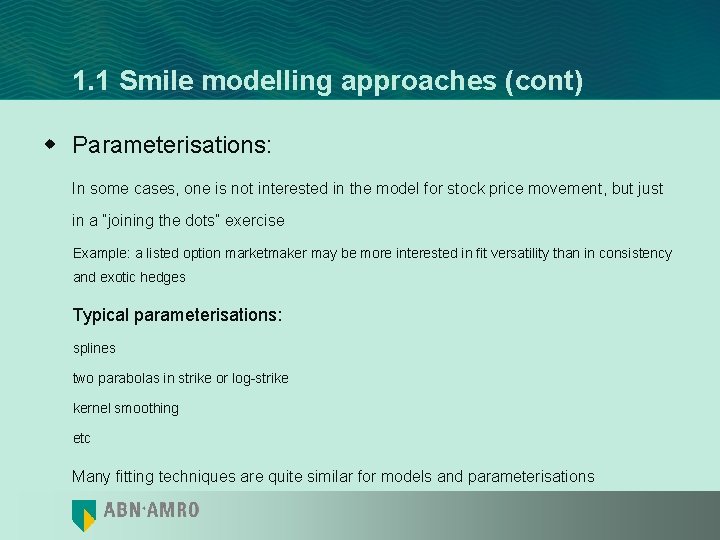 1.1 Smile modelling approaches (cont)

• Parameterisations:

In some cases, one is not interested in the model for stock price movement, but just in a "joining the dots" exercise

Example: a listed option marketmaker may be more interested in fit versatility than in consistency and exotic hedges

Typical parameterisations:

splines

two parabolas in strike or log-strike

kernel smoothing

etc

Many fitting techniques are quite similar for models and parameterisations

ABN·AMRO